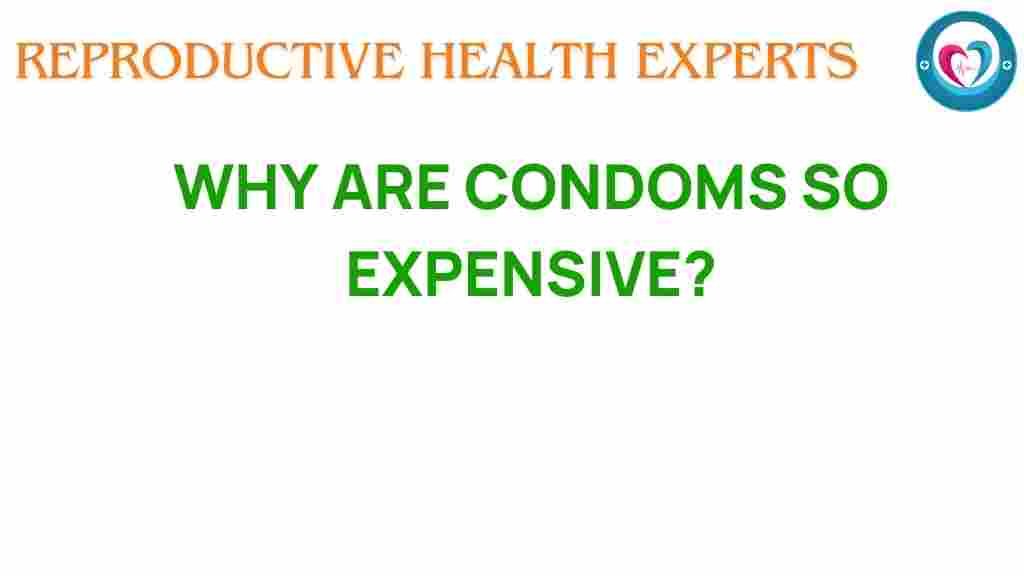 REPRODUCTIVE HEALTH EXPERTS

WHY ARE CONDOMS SO EXPENSIVE?